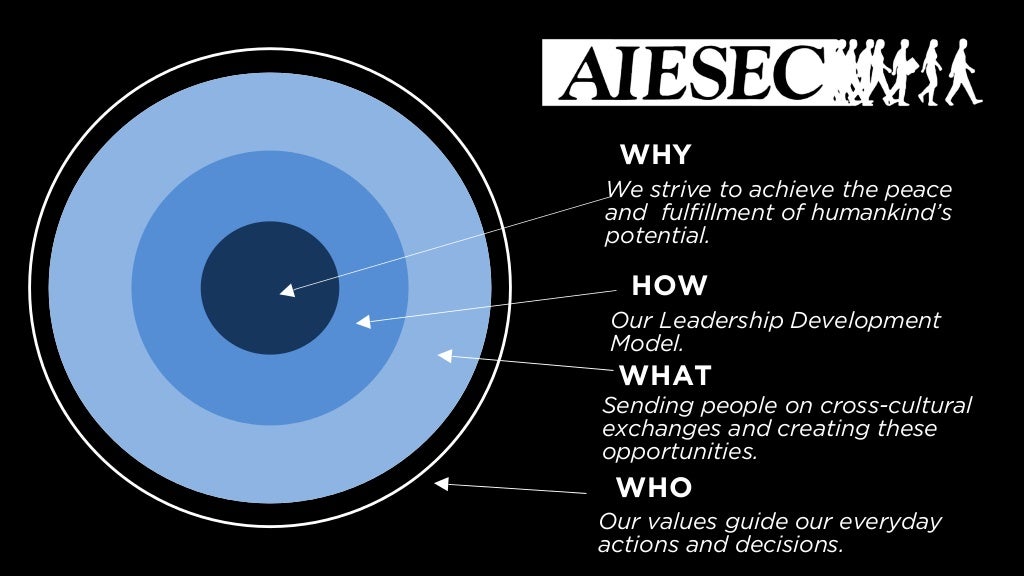 AIESEC

WHY

We strive to achieve the peace and fulfillment of humankind's potential.

HOW

Our Leadership Development Model.

WHAT

Sending people on cross-cultural exchanges and creating these opportunities.

WHO

Our values guide our everyday actions and decisions.